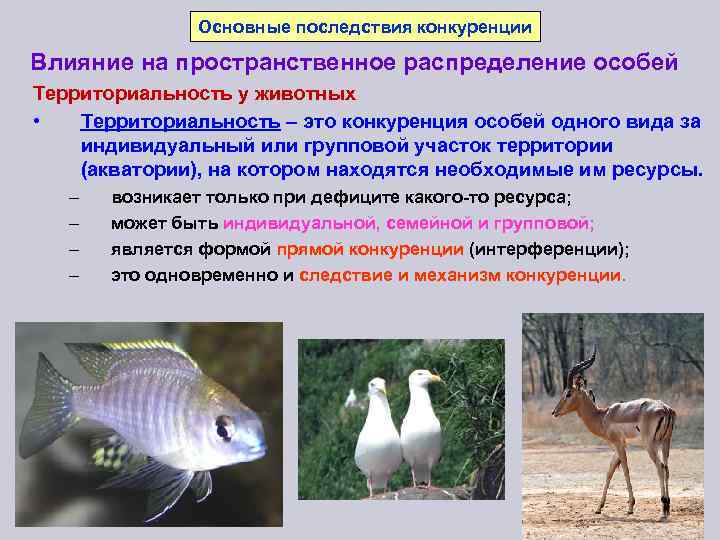 Основные последствия конкуренции

Влияние на пространственное распределение особей

Территориальность у животных

• Территориальность – это конкуренция особей одного вида за индивидуальный или групповой участок территории (акватории), на котором находятся необходимые им ресурсы.

– возникает только при дефиците какого-то ресурса;

– может быть индивидуальной, семейной и групповой;

– является формой прямой конкуренции (интерференции);

– это одновременно и следствие и механизм конкуренции.